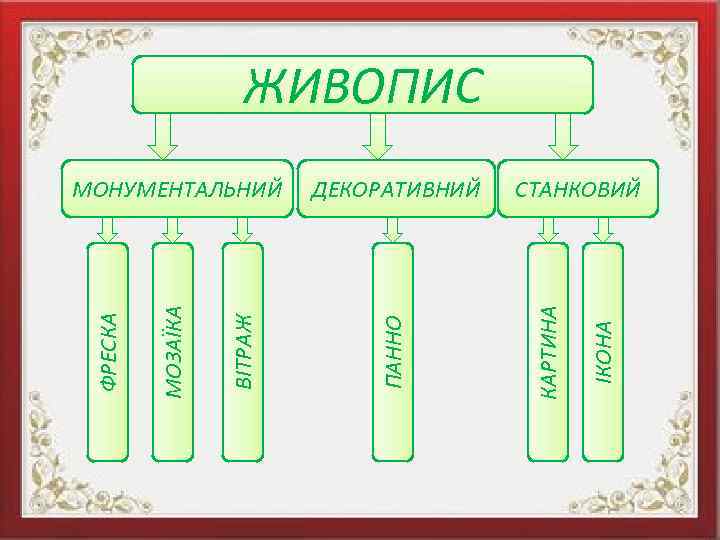 ЖИВОПИС

МОНУМЕНТАЛЬНИЙ

ДЕКОРАТИВНИЙ

СТАНКОВИЙ

ФРЕСКА

МОЗАЇКА

ВІТРАЖ

ПАННО

КАРТИНА

ІКОНА